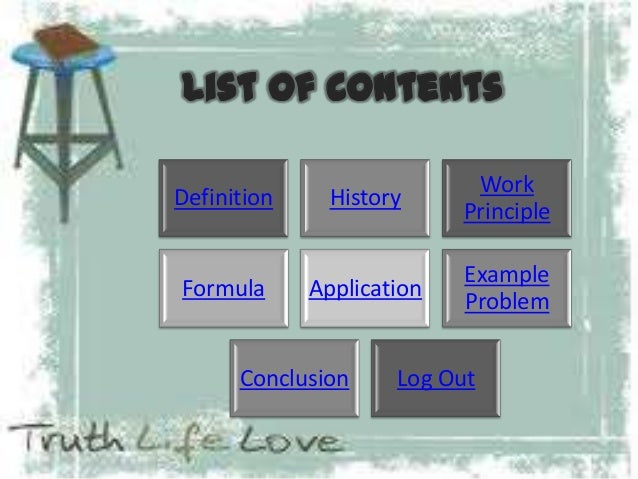 LIST OF CONTENTS

Definition

History

Work Principle

Formula

Application

Example Problem

Conclusion

Log Out

Truth Life Love